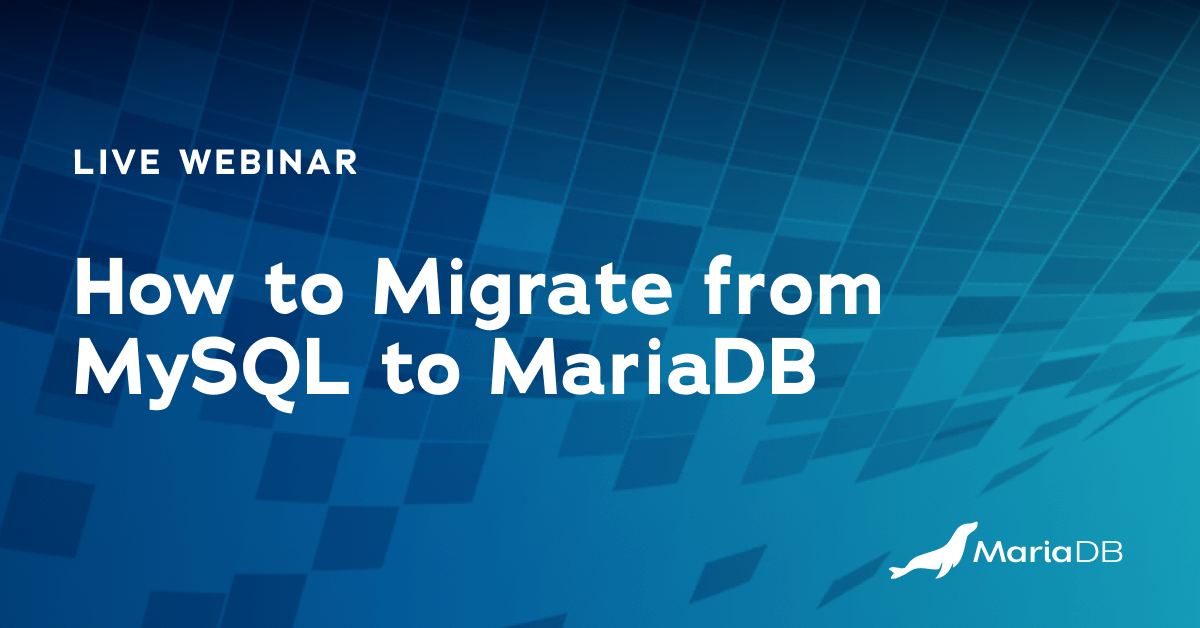 LIVE WEBINAR

How to Migrate from MySQL to MariaDB

MariaDB